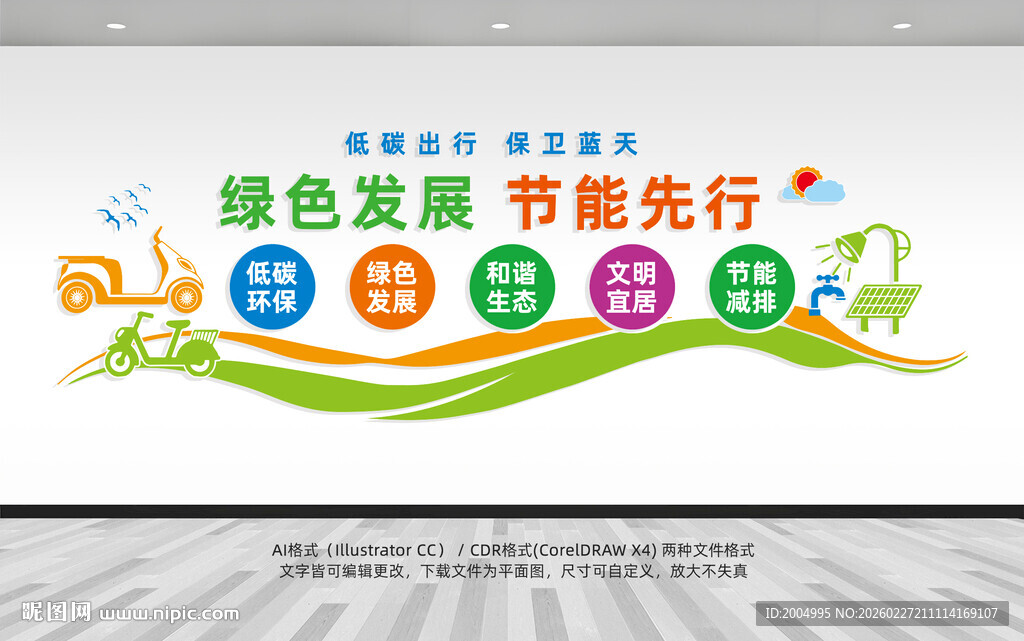 低碳出行 保卫蓝天

绿色发展 节能先行

低碳环保

绿色发展

和谐生态

文明宜居

节能减排

AI格式（Illustrator CC） / CDR格式(CorelDRAW X4) 两种文件格式
文字皆可编辑更改，下载文件为平面图，尺寸可自定义，放大不失真

昵图网 www.nipic.com

ID:2004995 NO:20260227211114169107